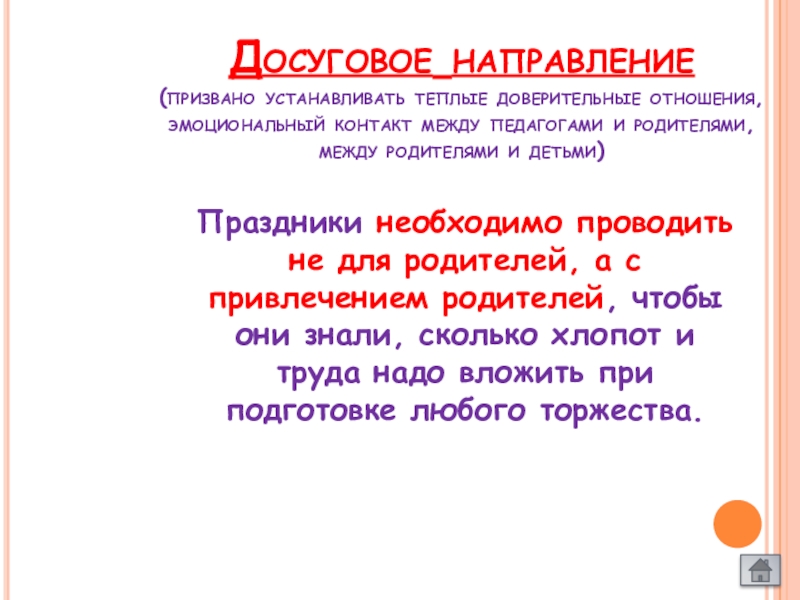 Досуговое направление

(призвано устанавливать теплые доверительные отношения, эмоциональный контакт между педагогами и родителями, между родителями и детьми)

Праздники необходимо проводить не для родителей, а с привлечением родителей, чтобы они знали, сколько хлопот и труда надо вложить при подготовке любого торжества.